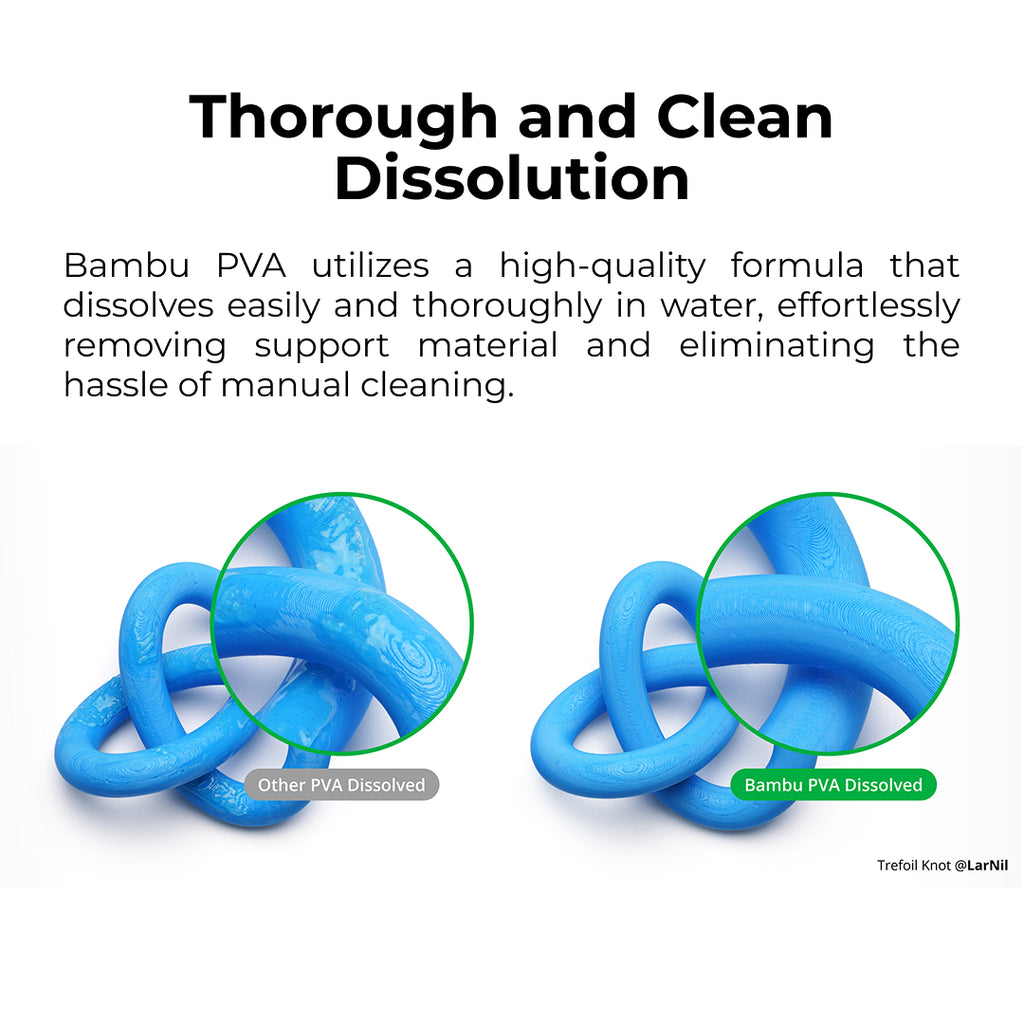 Thorough and Clean Dissolution

Bambu PVA utilizes a high-quality formula that dissolves easily and thoroughly in water, effortlessly removing support material and eliminating the hassle of manual cleaning.

Other PVA Dissolved

Bambu PVA Dissolved

Trefoil Knot @LarNil